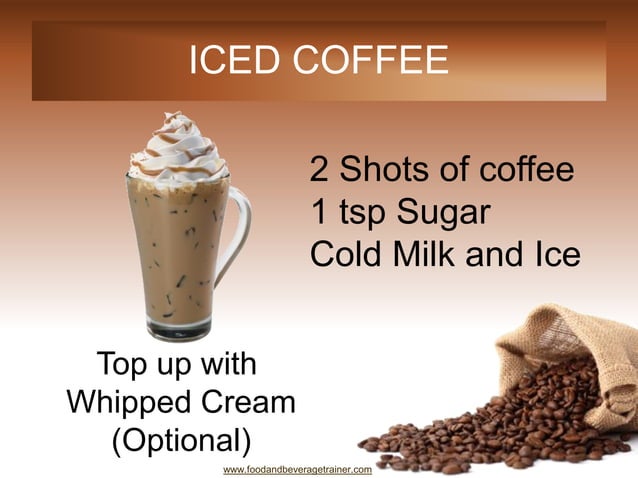 ICED COFFEE

2 Shots of coffee
1 tsp Sugar
Cold Milk and Ice

Top up with Whipped Cream (Optional)

www.foodandbeveragetrainer.com